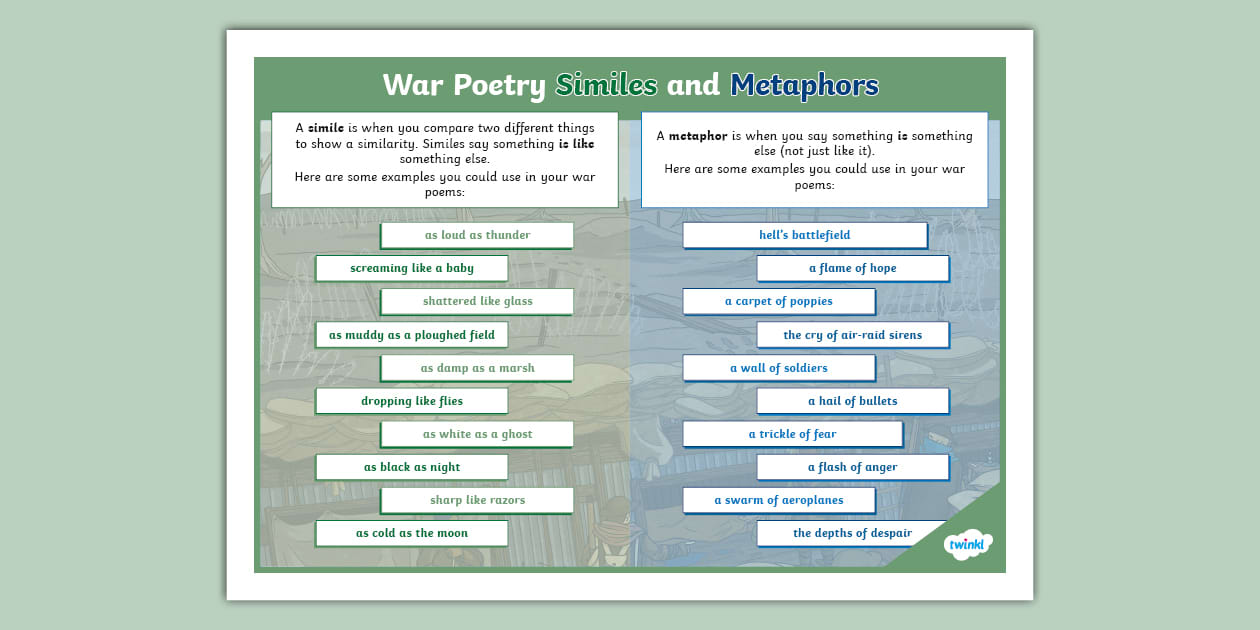 War Poetry Similes and Metaphors

A simile is when you compare two different things to show a similarity. Similes say something is like something else.
Here are some examples you could use in your war poems:

as loud as thunder

screaming like a baby

shattered like glass

as muddy as a ploughed field

as damp as a marsh

dropping like flies

as white as a ghost

as black as night

sharp like razors

as cold as the moon

A metaphor is when you say something is something else (not just like it).
Here are some examples you could use in your war poems:

hell's battlefield

a flame of hope

a carpet of poppies

the cry of air-raid sirens

a wall of soldiers

a hail of bullets

a trickle of fear

a flash of anger

a swarm of aeroplanes

the depths of despair

twinkl